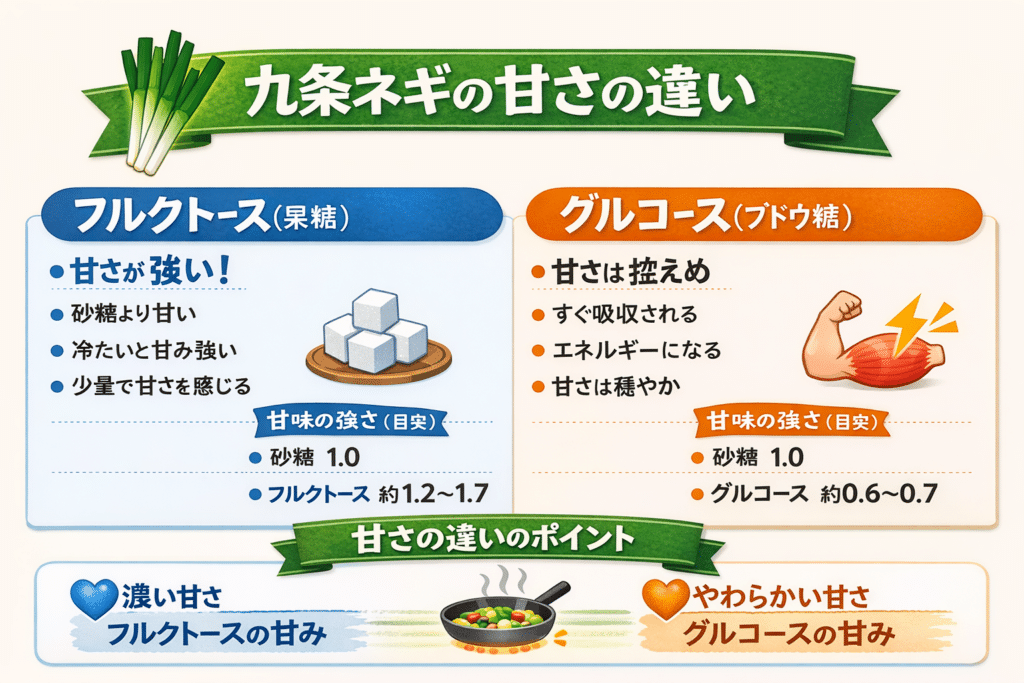 九条ネギの甘さの違い

フルクトース（果糖）

甘さが強い！
砂糖より甘い
冷たいと甘み強い
少量で甘さを感じる

甘味の強さ（目安）
砂糖 1.0
フルクトース 約1.2~1.7

グルコース（ブドウ糖）

甘さは控えめ
すぐ吸収される
エネルギーになる
甘さは穏やか

甘味の強さ（目安）
砂糖 1.0
グルコース 約0.6~0.7

甘さの違いのポイント

濃い甘さ
フルクトースの甘み

やわらかい甘さ
グルコースの甘み